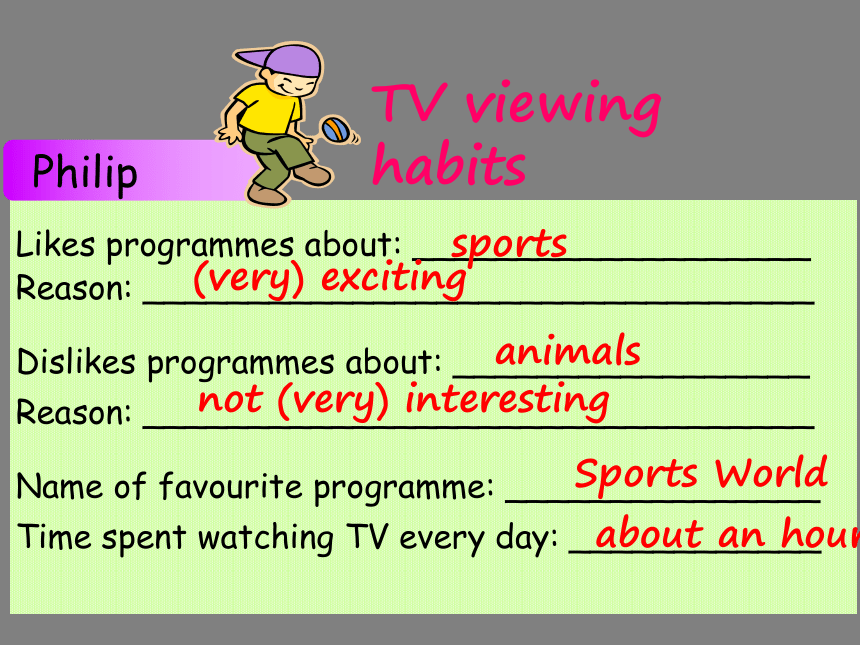 TV viewing habits

Philip

Likes programmes about: sports
Reason: (very) exciting

Dislikes programmes about: animals
Reason: not (very) interesting

Name of favourite programme: Sports World
Time spent watching TV every day: about an hour